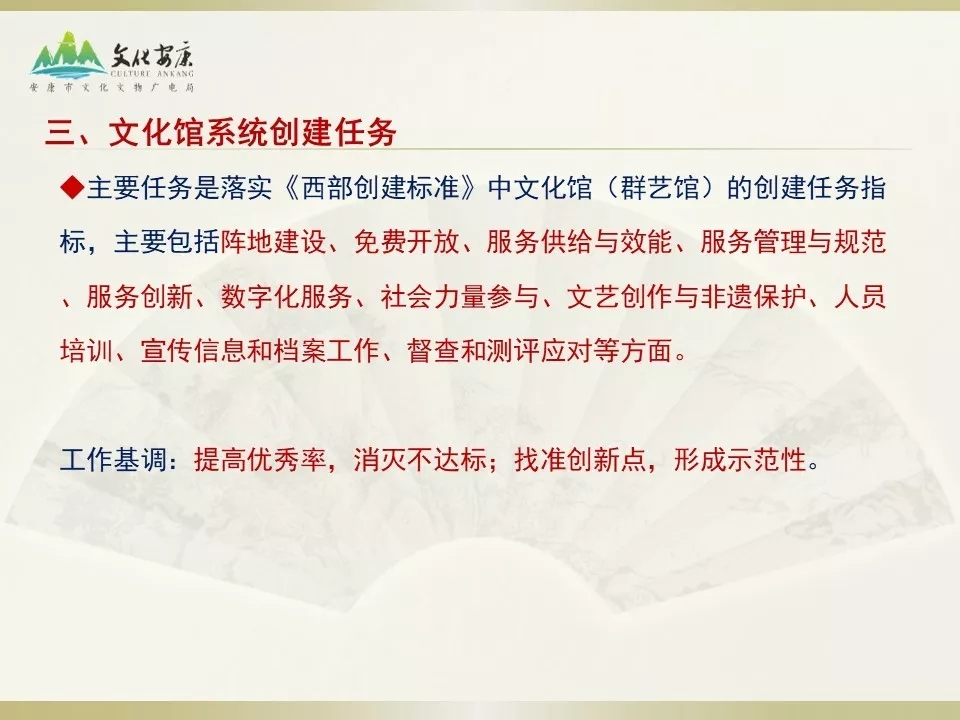 文化安康
CULTURE ANKANG
安康市文化文物广电局

三、文化馆系统创建任务

◆主要任务是落实《西部创建标准》中文化馆（群艺馆）的创建任务指标，主要包括阵地建设、免费开放、服务供给与效能、服务管理与规范、服务创新、数字化服务、社会力量参与、文艺创作与非遗保护、人员培训、宣传信息和档案工作、督查和测评应对等方面。

工作基调：提高优秀率，消灭不达标；找准创新点，形成示范性。